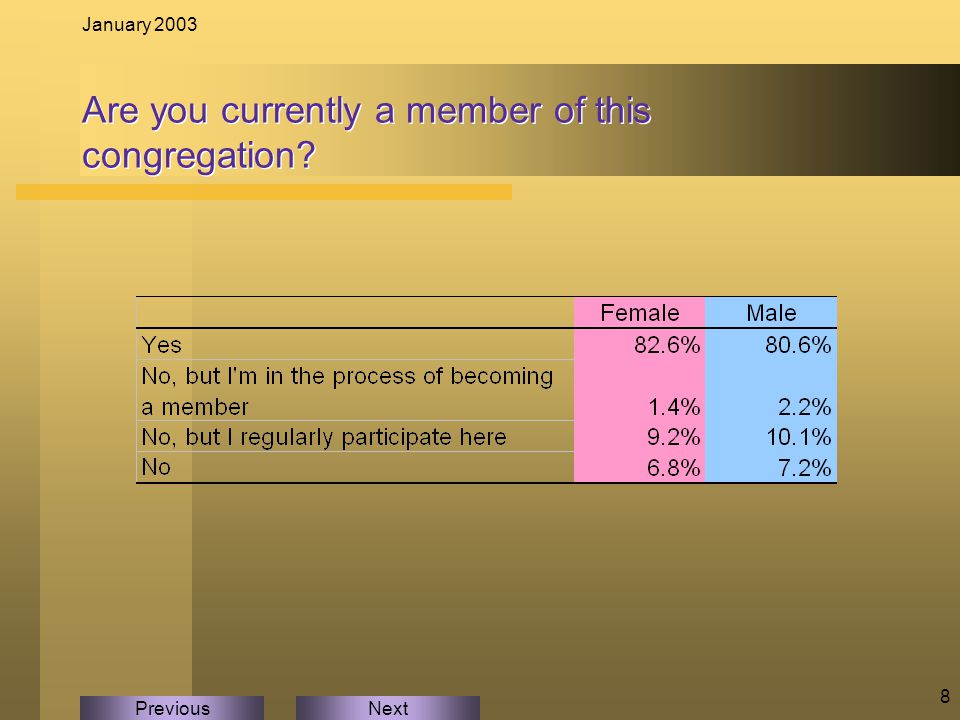 January 2003

Are you currently a member of this congregation?

| | Female | Male |
|---|---|---|
| Yes | 82.6% | 80.6% |
| No, but I'm in the process of becoming a member | 1.4% | 2.2% |
| No, but I regularly participate here | 9.2% | 10.1% |
| No | 6.8% | 7.2% |

Previous Next

8